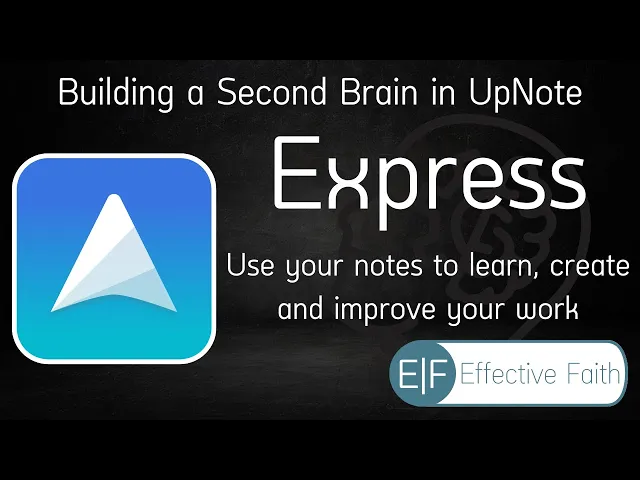 Building a Second Brain in UpNote

Express

Use your notes to learn, create and improve your work

E|F Effective Faith